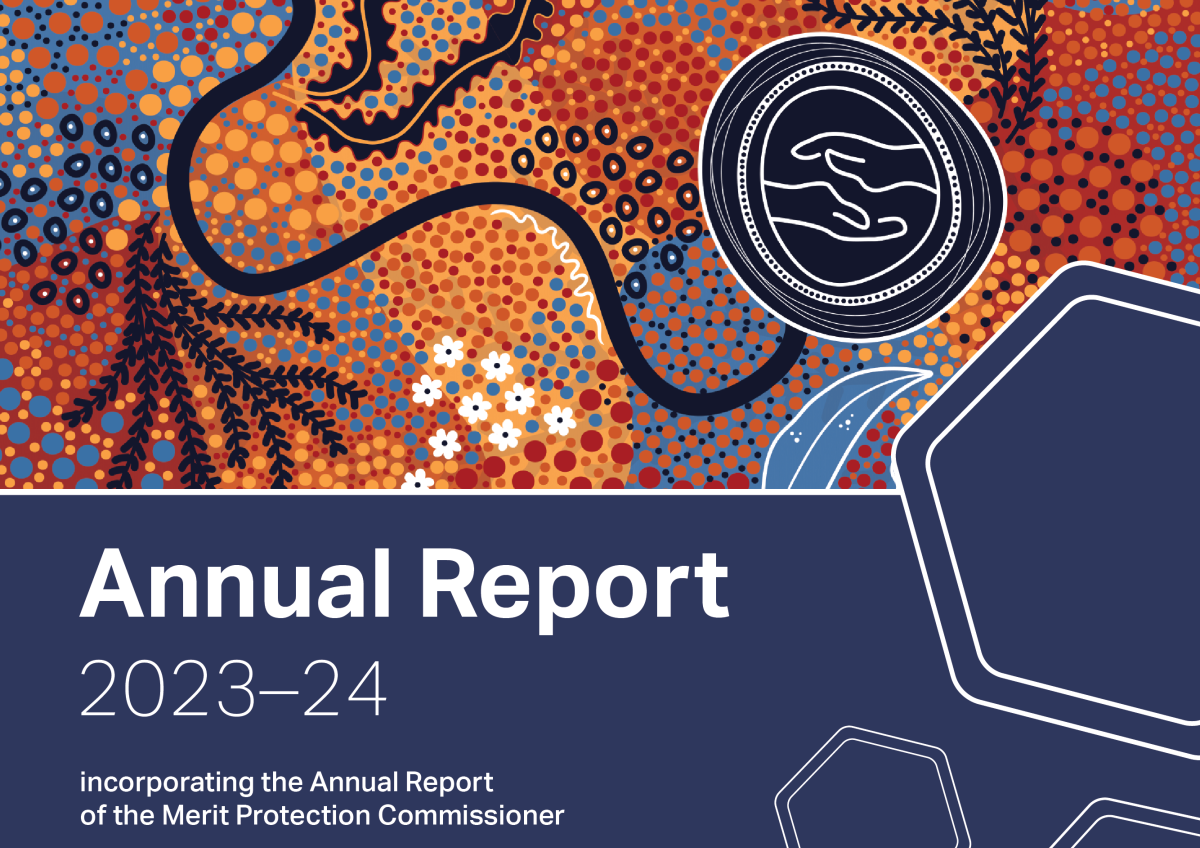 Annual Report
2023–24

incorporating the Annual Report of the Merit Protection Commissioner